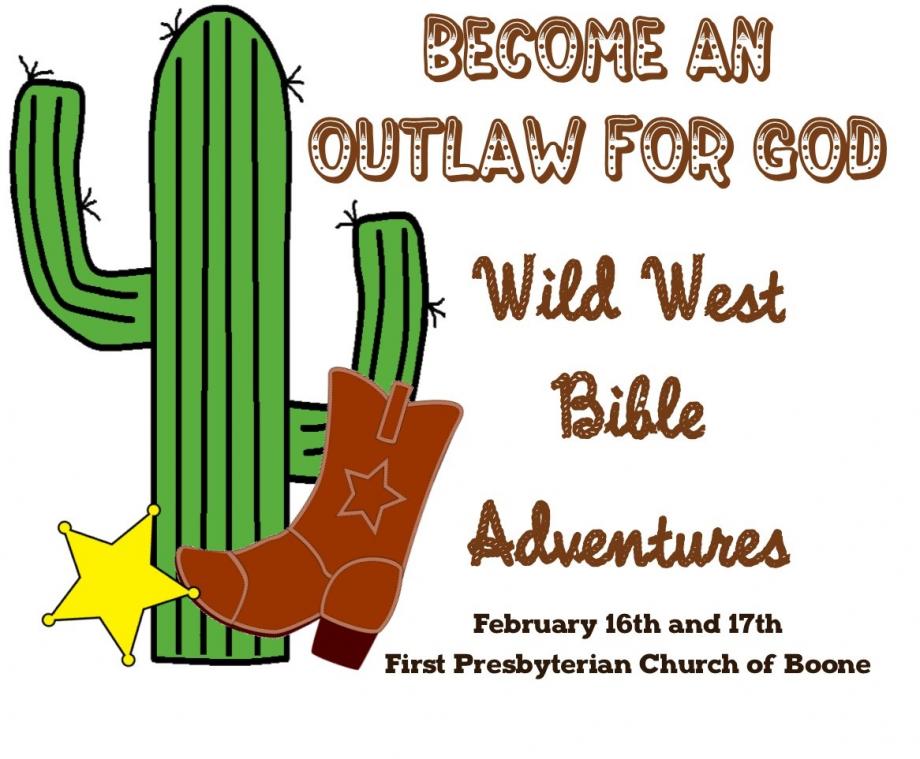 BECOME AN OUTLAW FOR GOD

Wild West Bible Adventures

February 16th and 17th
First Presbyterian Church of Boone